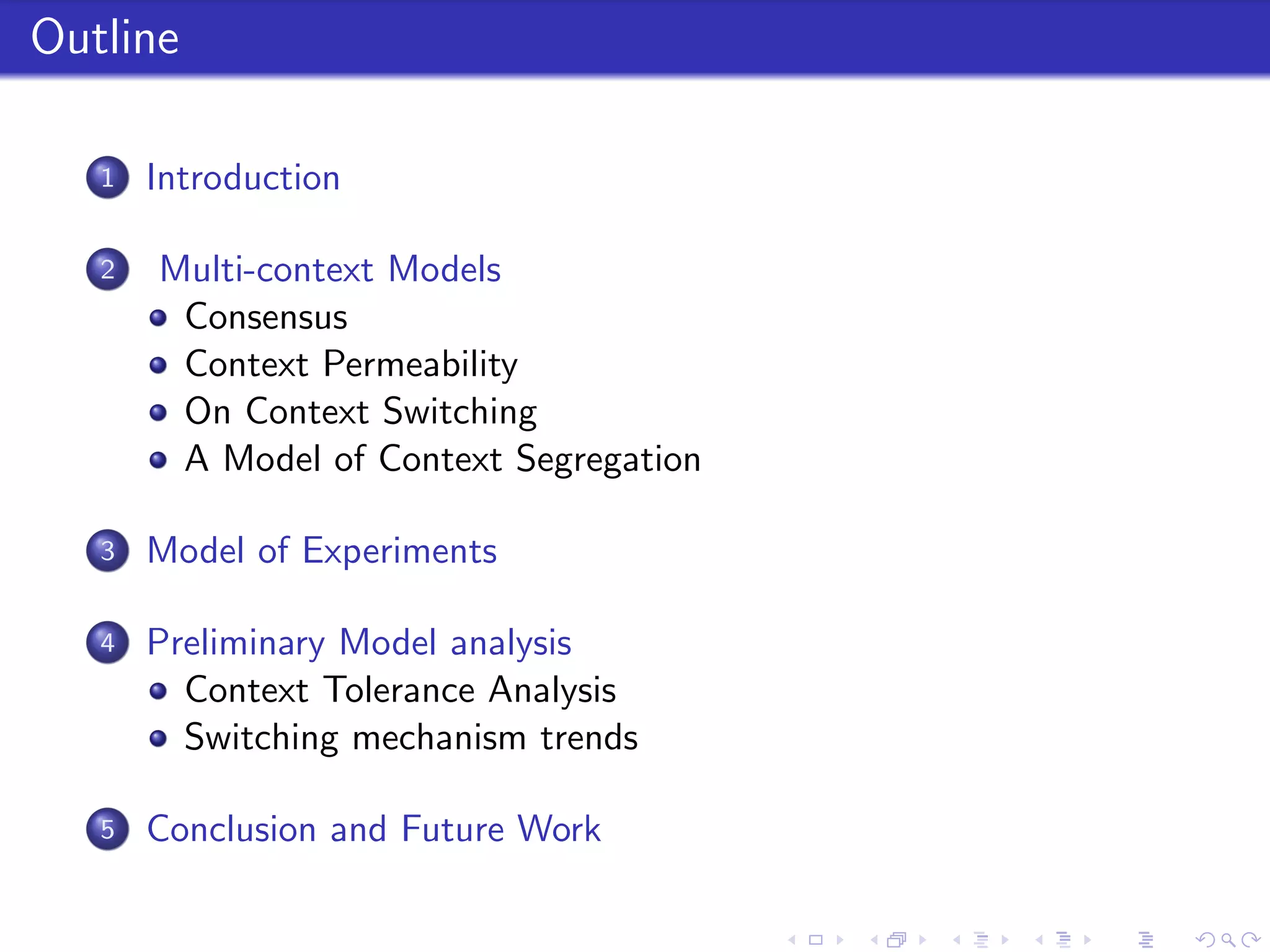 Outline

1 Introduction

2 Multi-context Models
- Consensus
- Context Permeability
- On Context Switching
- A Model of Context Segregation

3 Model of Experiments

4 Preliminary Model analysis
- Context Tolerance Analysis
- Switching mechanism trends

5 Conclusion and Future Work